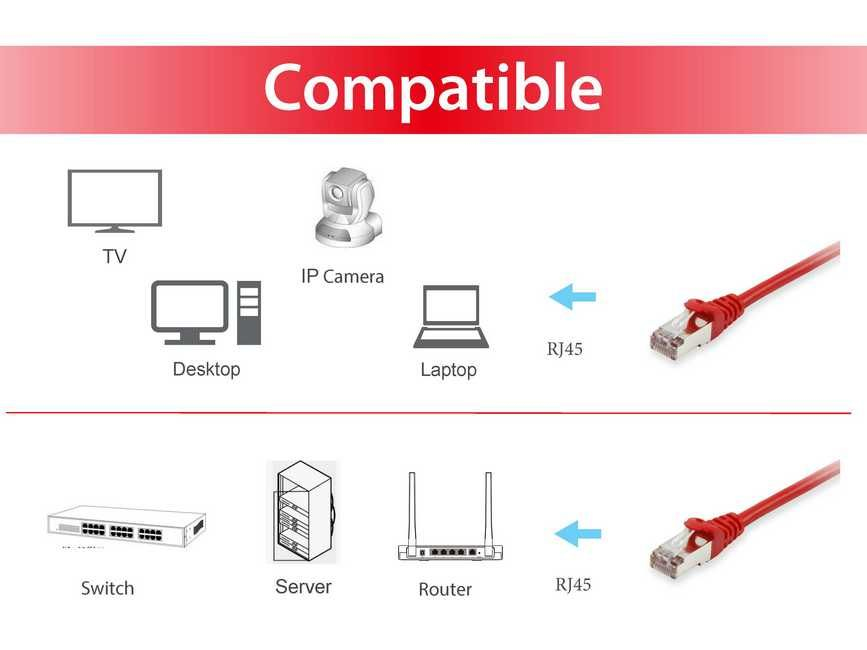 Compatible

TV

IP Camera

Desktop

Laptop

RJ45

Switch

Server

Router

RJ45